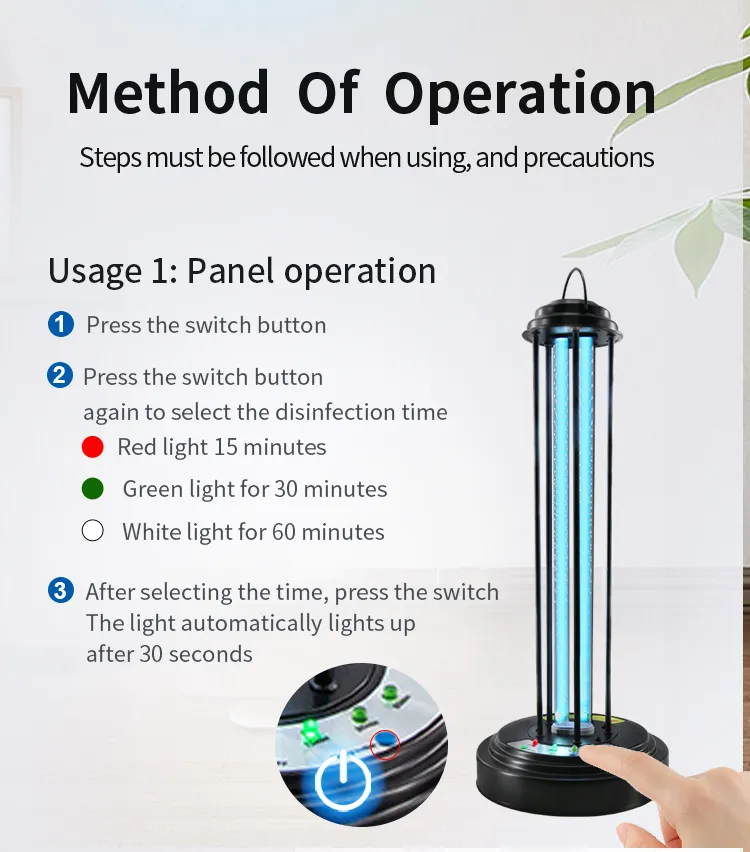 Method Of Operation

Steps must be followed when using, and precautions

Usage 1: Panel operation

1 Press the switch button

2 Press the switch button again to select the disinfection time

Red light 15 minutes

Green light for 30 minutes

White light for 60 minutes

3 After selecting the time, press the switch The light automatically lights up after 30 seconds